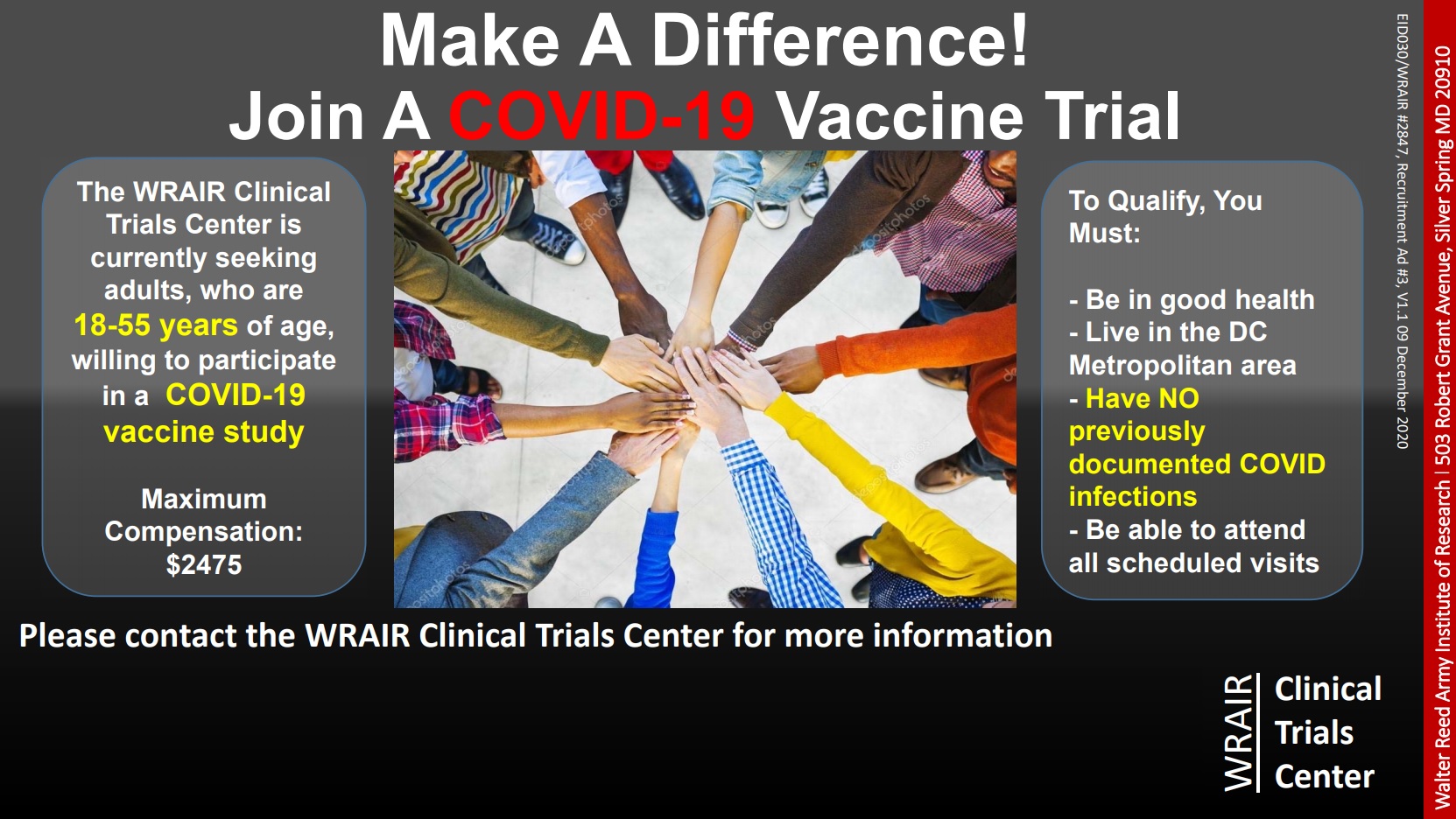 Make A Difference!
Join A COVID-19 Vaccine Trial

The WRAIR Clinical Trials Center is currently seeking adults, who are 18-55 years of age, willing to participate in a COVID-19 vaccine study

Maximum Compensation: $2475

To Qualify, You Must:

- Be in good health
- Live in the DC Metropolitan area
- Have NO previously documented COVID infections
- Be able to attend all scheduled visits

Please contact the WRAIR Clinical Trials Center for more information

WRAIR Clinical Trials Center

EID030/WRAIR #2847, Recruitment Ad #3, V1.1 09 December 2020

Walter Reed Army Institute of Research | 503 Robert Grant Avenue, Silver Spring MD 20910